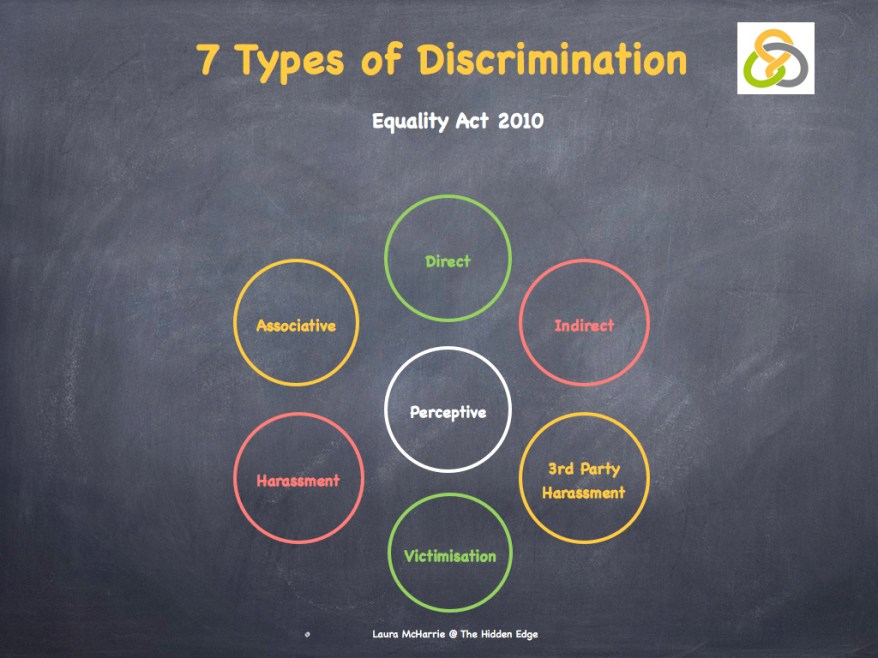 7 Types of Discrimination

Equality Act 2010

Direct

Associative

Indirect

Perceptive

Harassment

3rd Party Harassment

Victimisation

Laura McHarrie @ The Hidden Edge